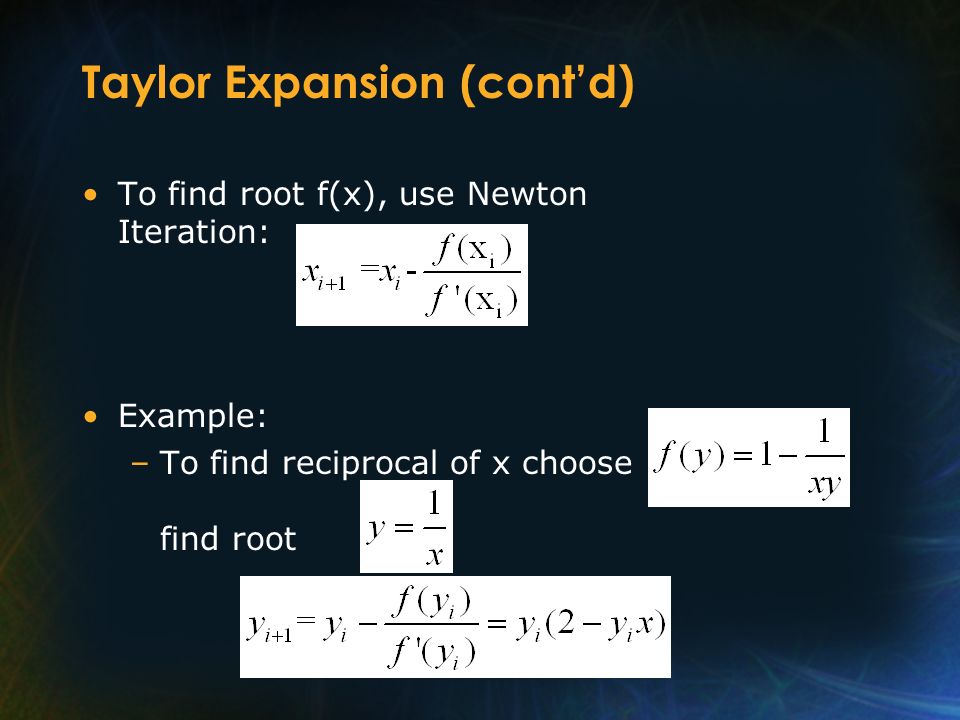 Taylor Expansion (cont'd)

• To find root f(x), use Newton Iteration: $x_{i+1} = x_i - \frac{f(x_i)}{f'(x_i)}$

• Example:

– To find reciprocal of x choose $f(y) = 1 - \frac{1}{xy}$

find root $y = \frac{1}{x}$

$y_{i+1} = y_i - \frac{f(y_i)}{f'(y_i)} = y_i(2 - y_i x)$